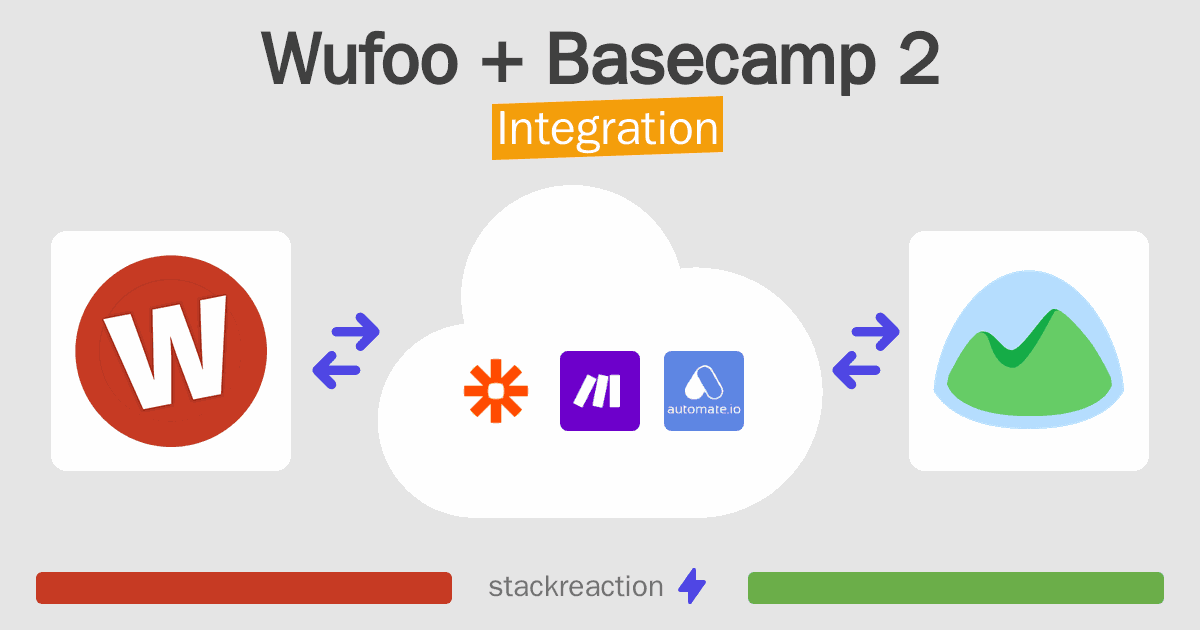 Wufoo + Basecamp 2
Integration

W

automate.io

stackreaction